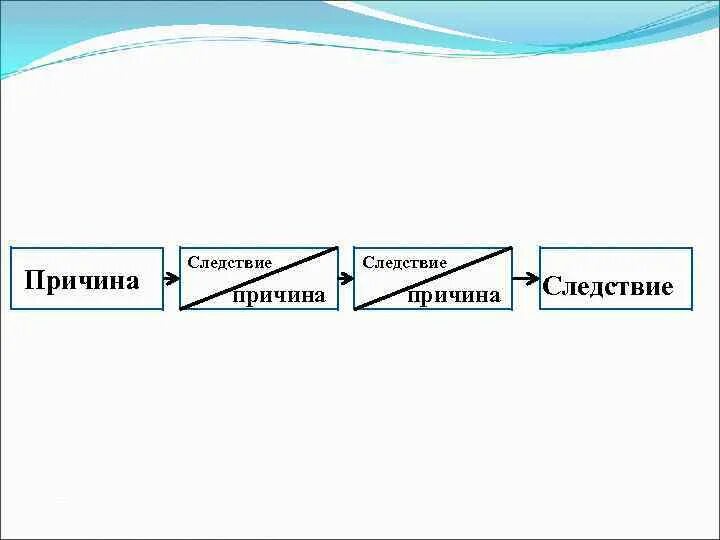 Причина

Следствие
причина

Следствие
причина

Следствие